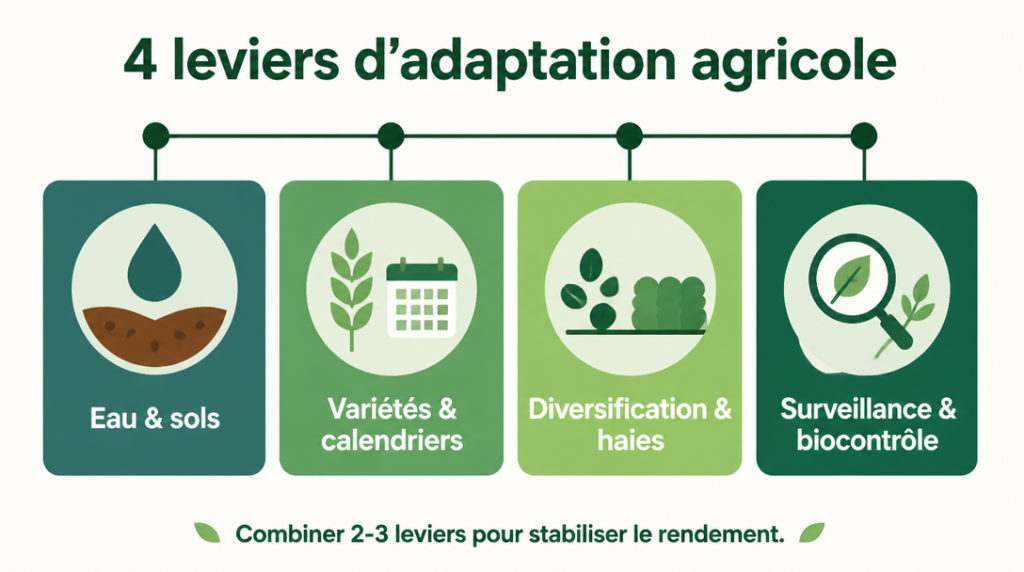 4 leviers d'adaptation agricole

Eau & sols

Variétés & calendriers

Diversification & haies

Surveillance & biocontrôle

Combiner 2-3 leviers pour stabiliser le rendement.